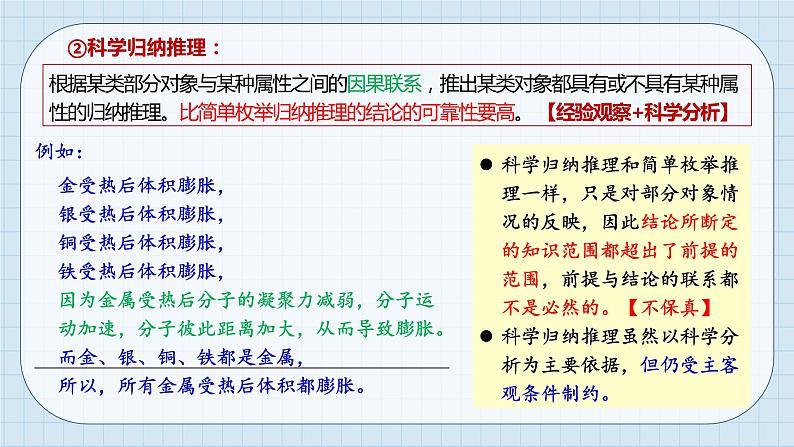 ②科学归纳推理：

根据某类部分对象与某种属性之间的因果联系，推出某类对象都具有或不具有某种属性的归纳推理。比简单枚举归纳推理的结论的可靠性要高。【经验观察+科学分析】

例如：

金受热后体积膨胀，
银受热后体积膨胀，
铜受热后体积膨胀，
铁受热后体积膨胀，
因为金属受热后分子的凝聚力减弱，分子运动加速，分子彼此距离加大，从而导致膨胀。
而金、银、铜、铁都是金属，

所以，所有金属受热后体积都膨胀。

● 科学归纳推理和简单枚举推理一样，只是对部分对象情况的反映，因此结论所断定的知识范围都超出了前提的范围，前提与结论的联系都不是必然的。【不保真】

● 科学归纳推理虽然以科学分析为主要依据，但仍受主客观条件制约。